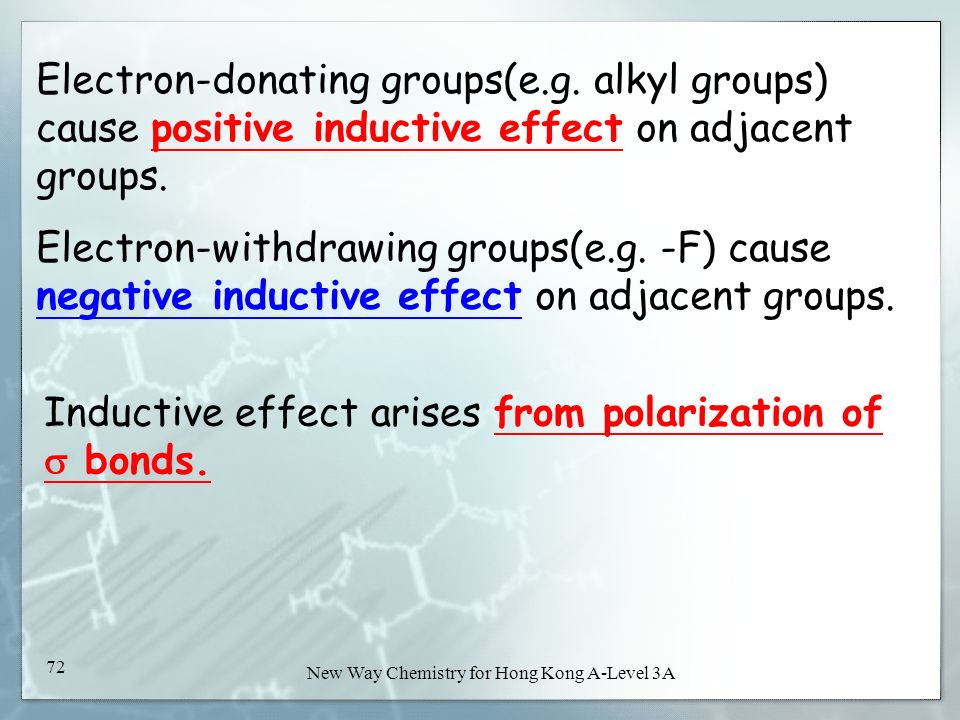 Electron-donating groups(e.g. alkyl groups) cause positive inductive effect on adjacent groups.

Electron-withdrawing groups(e.g. -F) cause negative inductive effect on adjacent groups.

Inductive effect arises from polarization of $\sigma$ bonds.

72

New Way Chemistry for Hong Kong A-Level 3A